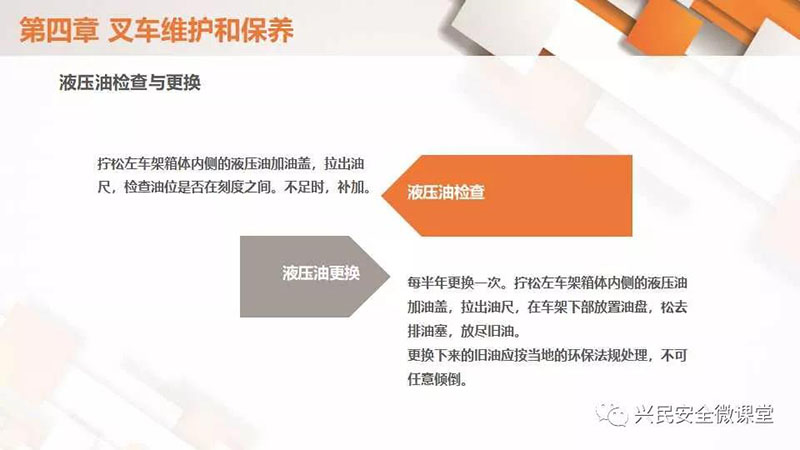 第四章 叉车维护和保养

液压油检查与更换

拧松左车架箱体内侧的液压油加油盖，拉出油尺，检查油位是否在刻度之间。不足时，补加。

液压油检查

液压油更换

每半年更换一次。拧松左车架箱体内侧的液压油加油盖，拉出油尺，在车架下部放置油盘，松去排油塞，放尽旧油。
更换下来的旧油应按当地的环保法规处理，不可任意倾倒。

兴民安全微课堂